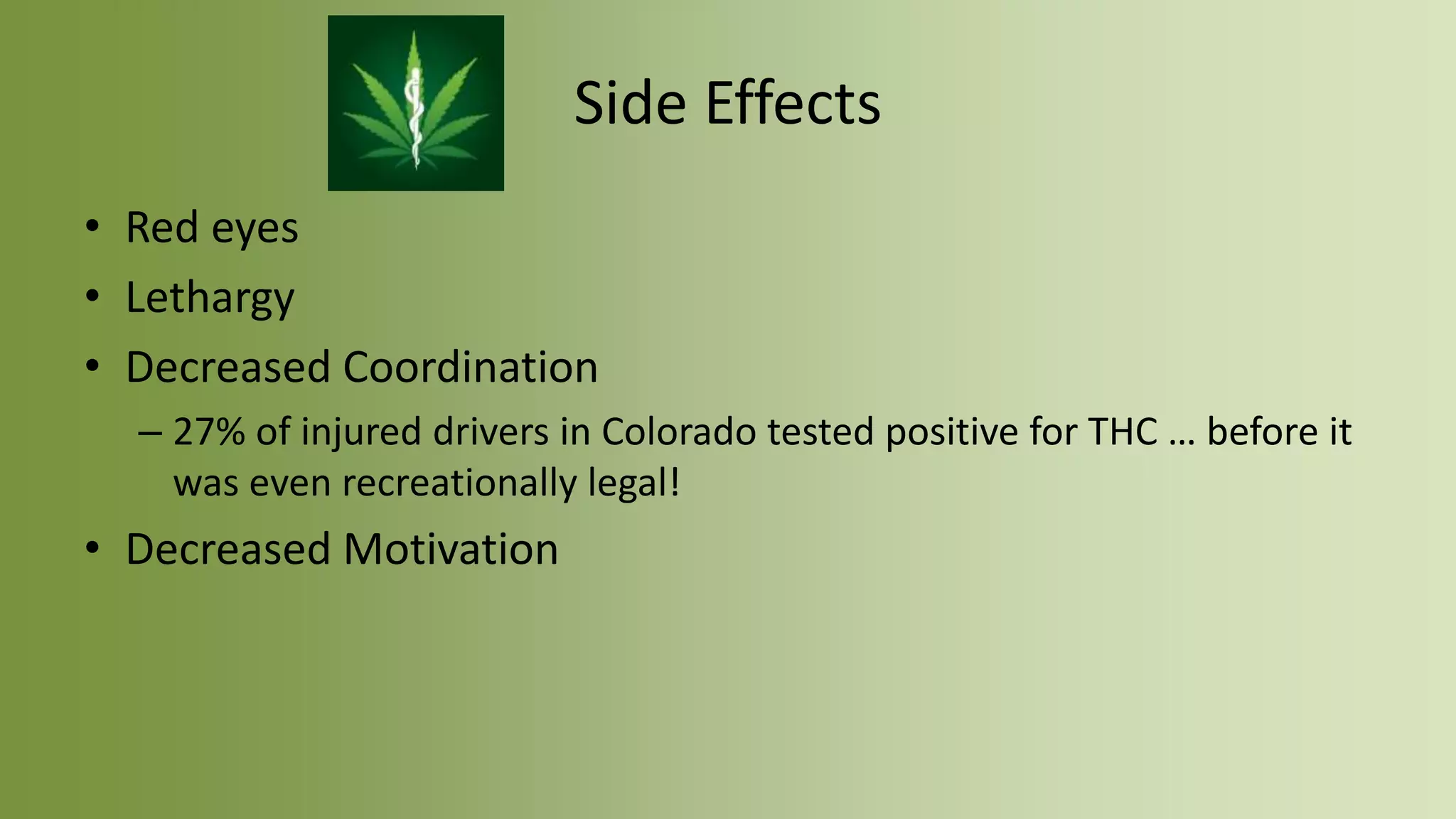 Side Effects

• Red eyes
• Lethargy
• Decreased Coordination
– 27% of injured drivers in Colorado tested positive for THC … before it was even recreationally legal!
• Decreased Motivation